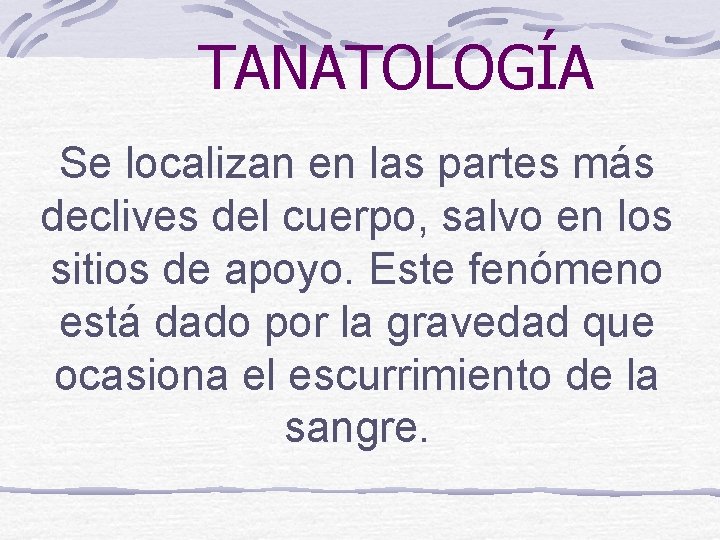 TANATOLOGÍA

Se localizan en las partes más declives del cuerpo, salvo en los sitios de apoyo. Este fenómeno está dado por la gravedad que ocasiona el escurrimiento de la sangre.